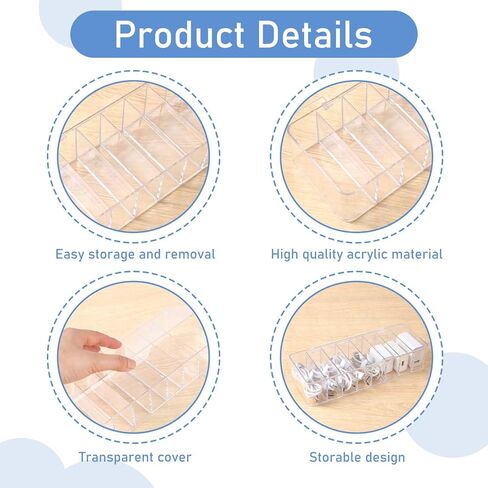 Product Details

Easy storage and removal

High quality acrylic material

Transparent cover

Storable design